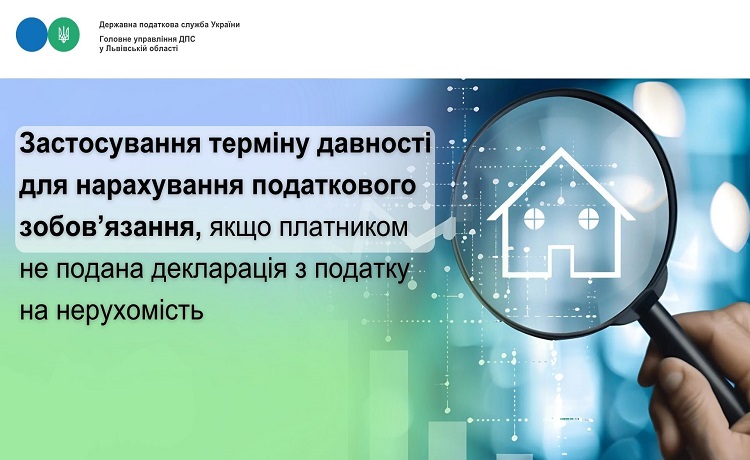 Державна податкова служба України
Головне управління ДПС
у Львівській області

Застосування терміну давності для нарахування податкового зобов’язання, якщо платником не подана декларація з податку на нерухомість